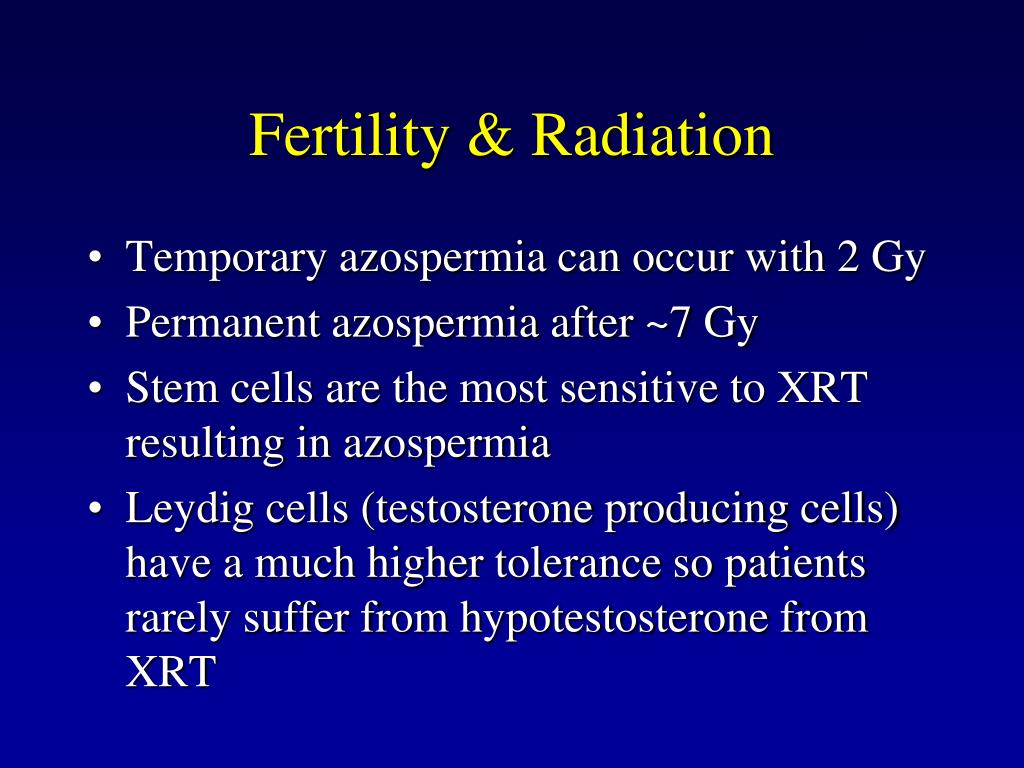 Fertility & Radiation

• Temporary azospermia can occur with 2 Gy
• Permanent azospermia after ~7 Gy
• Stem cells are the most sensitive to XRT resulting in azospermia
• Leydig cells (testosterone producing cells) have a much higher tolerance so patients rarely suffer from hypotestosterone from XRT